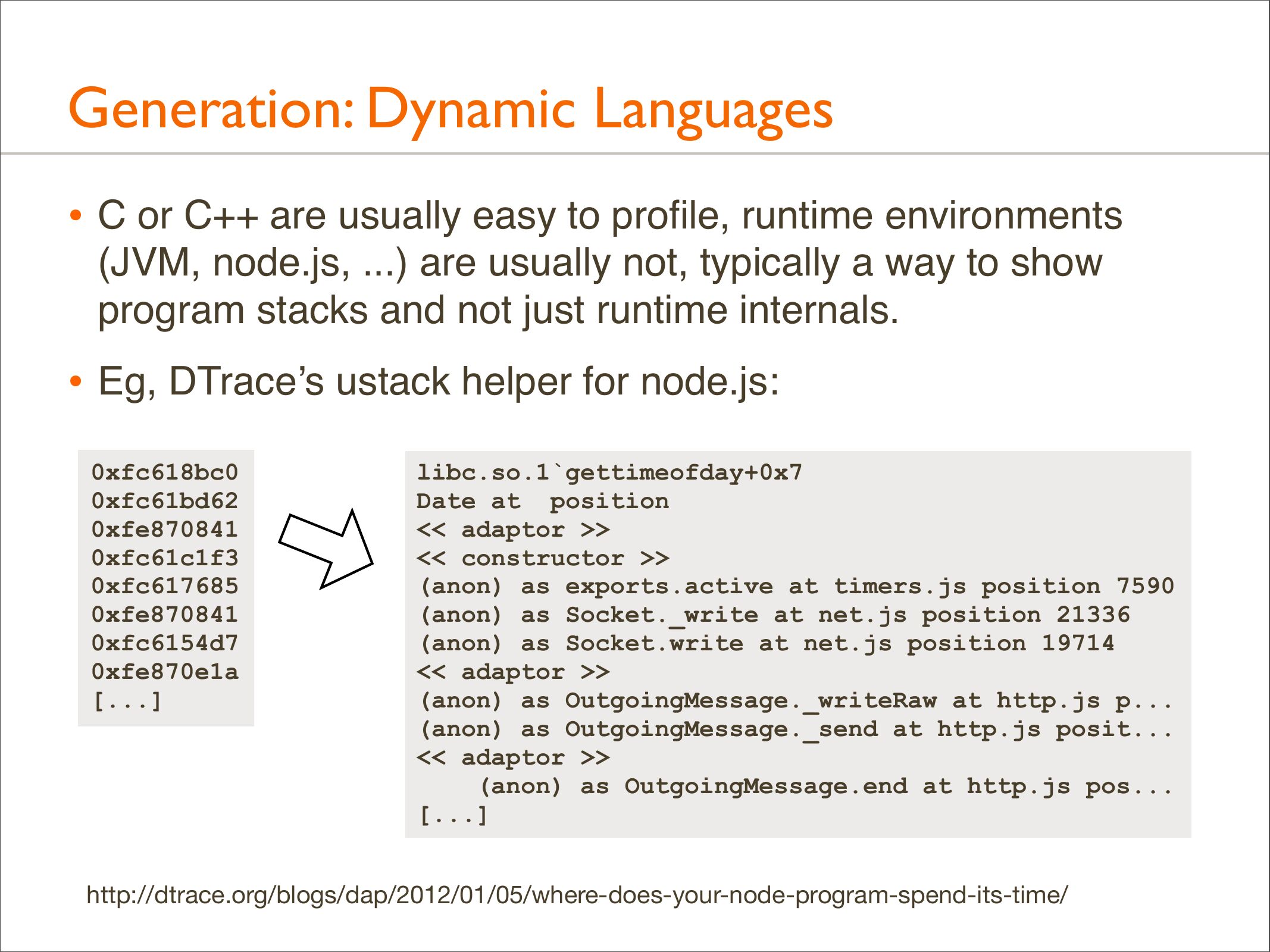 Generation: Dynamic Languages

• C or C++ are usually easy to profile, runtime environments (JVM, node.js, ...) are usually not, typically a way to show program stacks and not just runtime internals.

• Eg, DTrace's ustack helper for node.js:

0xfc618bc0
0xfc61bd62
0xfe870841
0xfc61c1f3
0xfc617685
0xfe870841
0xfc6154d7
0xfe870e1a
[...]

libc.so.1`gettimeofday+0x7
Date at  position
<< adaptor >>
<< constructor >>
(anon) as exports.active at timers.js position 7590
(anon) as Socket._write at net.js position 21336
(anon) as Socket.write at net.js position 19714
<< adaptor >>
(anon) as OutgoingMessage._writeRaw at http.js p...
(anon) as OutgoingMessage._send at http.js posit...
<< adaptor >>
    (anon) as OutgoingMessage.end at http.js pos...
[...]

http://dtrace.org/blogs/dap/2012/01/05/where-does-your-node-program-spend-its-time/